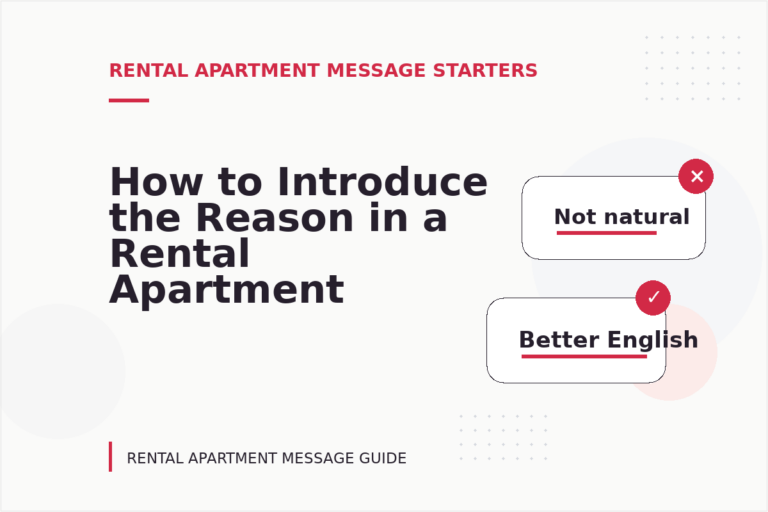 RENTAL APARTMENT MESSAGE STARTERS

How to Introduce the Reason in a Rental Apartment

✕

Not natural

✓

Better English

RENTAL APARTMENT MESSAGE GUIDE